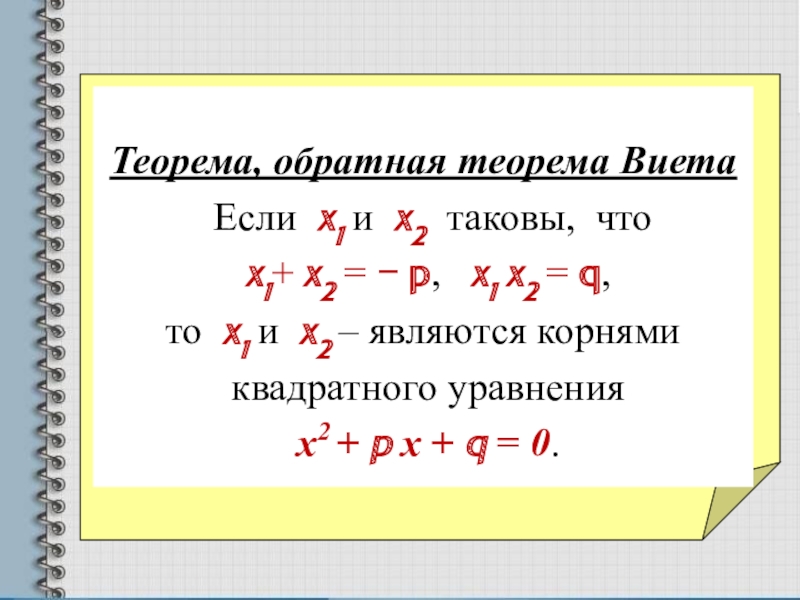 Теорема, обратная теорема Виета

Если $x_1$ и $x_2$ таковы, что $x_1 + x_2 = -p$, $x_1 x_2 = q$, то $x_1$ и $x_2$ – являются корнями квадратного уравнения $x^2 + px + q = 0$.